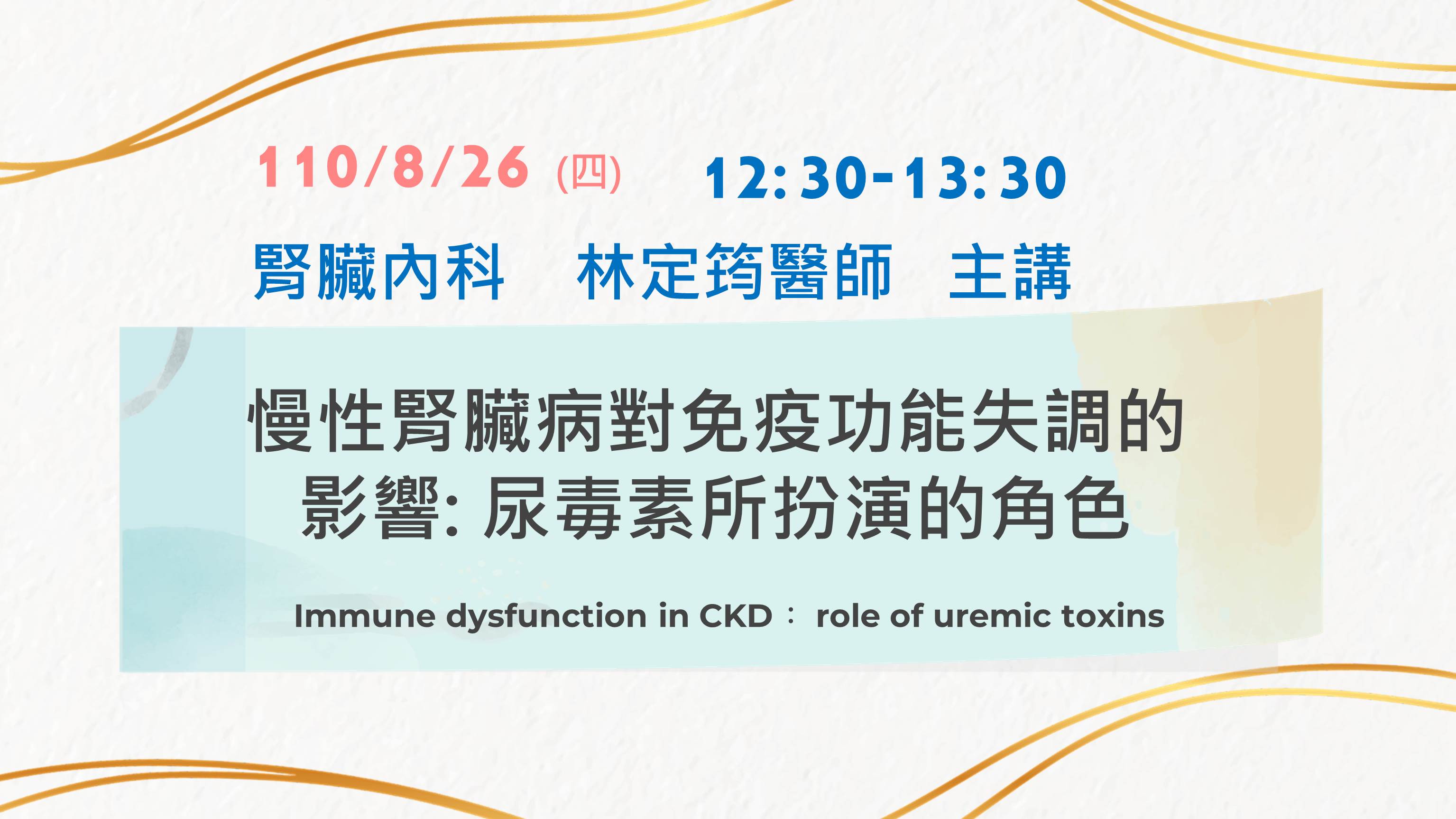 110/8/26 (四) 12:30-13:30

腎臟內科 林定筠醫師 主講

慢性腎臟病對免疫功能失調的影響: 尿毒素所扮演的角色

Immune dysfunction in CKD： role of uremic toxins